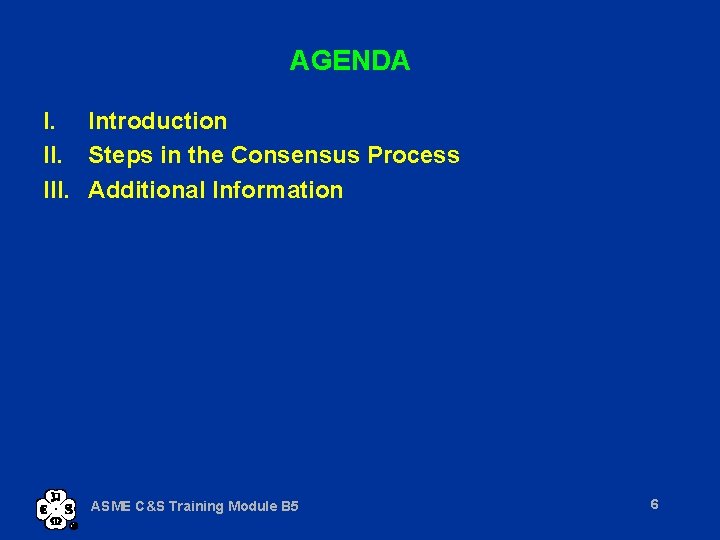 AGENDA

I. Introduction
II. Steps in the Consensus Process
III. Additional Information

ASME C&S Training Module B5

6